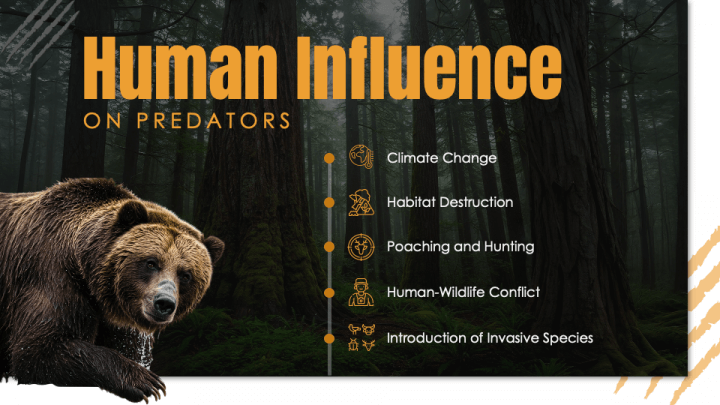 Human Influence

ON PREDATORS

Climate Change

Habitat Destruction

Poaching and Hunting

Human-Wildlife Conflict

Introduction of Invasive Species